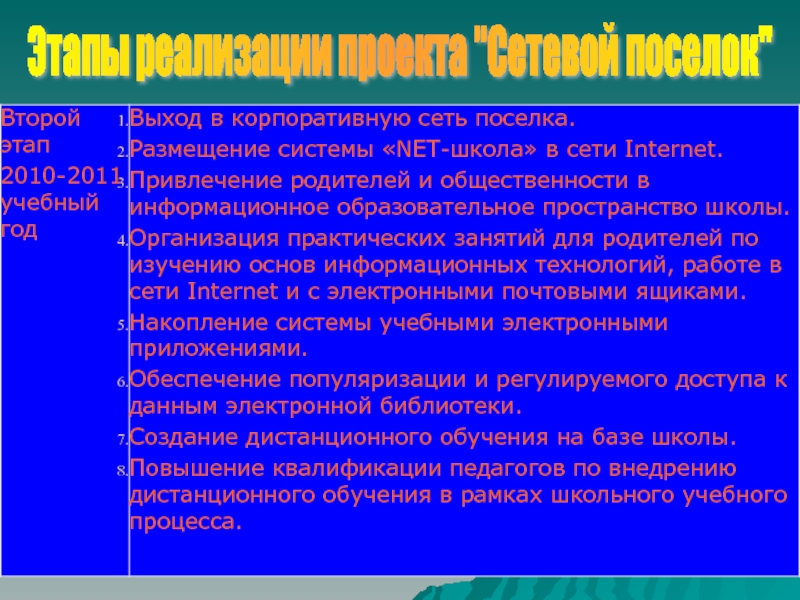 Этапы реализации проекта "Сетевой поселок"

| Второй этап 2010-2011 учебный год | 1. Выход в корпоративную сеть поселка. 2. Размещение системы «NET-школа» в сети Internet. 3. Привлечение родителей и общественности в информационное образовательное пространство школы. 4. Организация практических занятий для родителей по изучению основ информационных технологий, работе в сети Internet и с электронными почтовыми ящиками. 5. Накопление системы учебными электронными приложениями. 6. Обеспечение популяризации и регулируемого доступа к данным электронной библиотеки. 7. Создание дистанционного обучения на базе школы. 8. Повышение квалификации педагогов по внедрению дистанционного обучения в рамках школьного учебного процесса. |
|---|---|